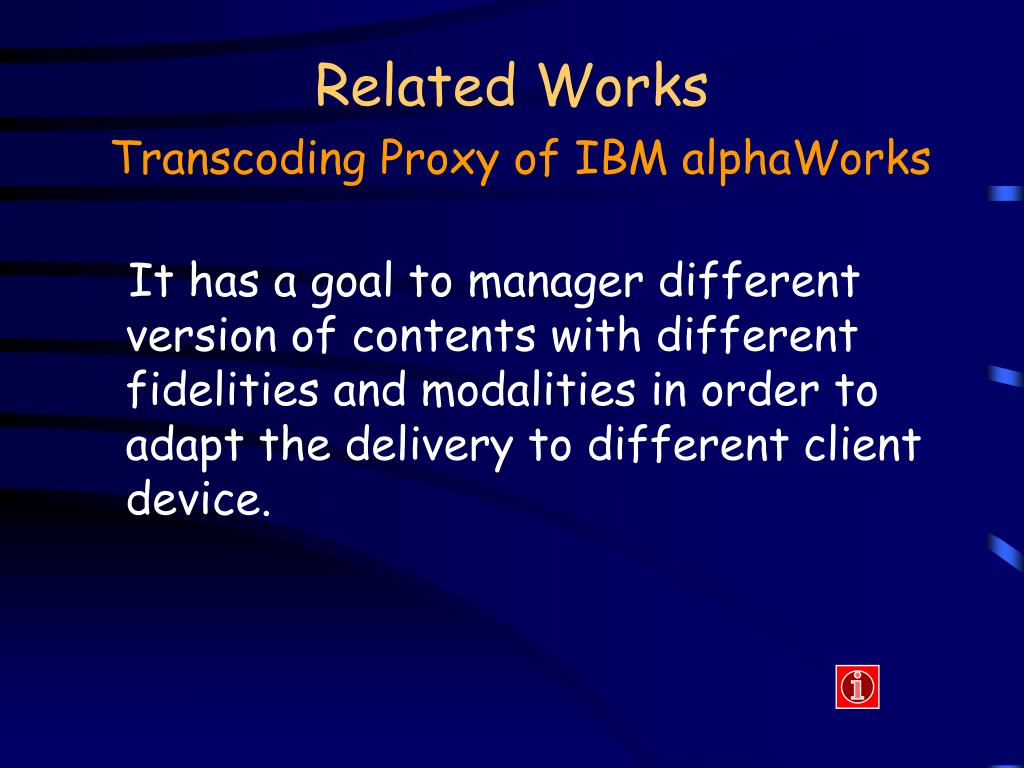 Related Works
Transcoding Proxy of IBM alphaWorks

It has a goal to manager different version of contents with different fidelities and modalities in order to adapt the delivery to different client device.

i